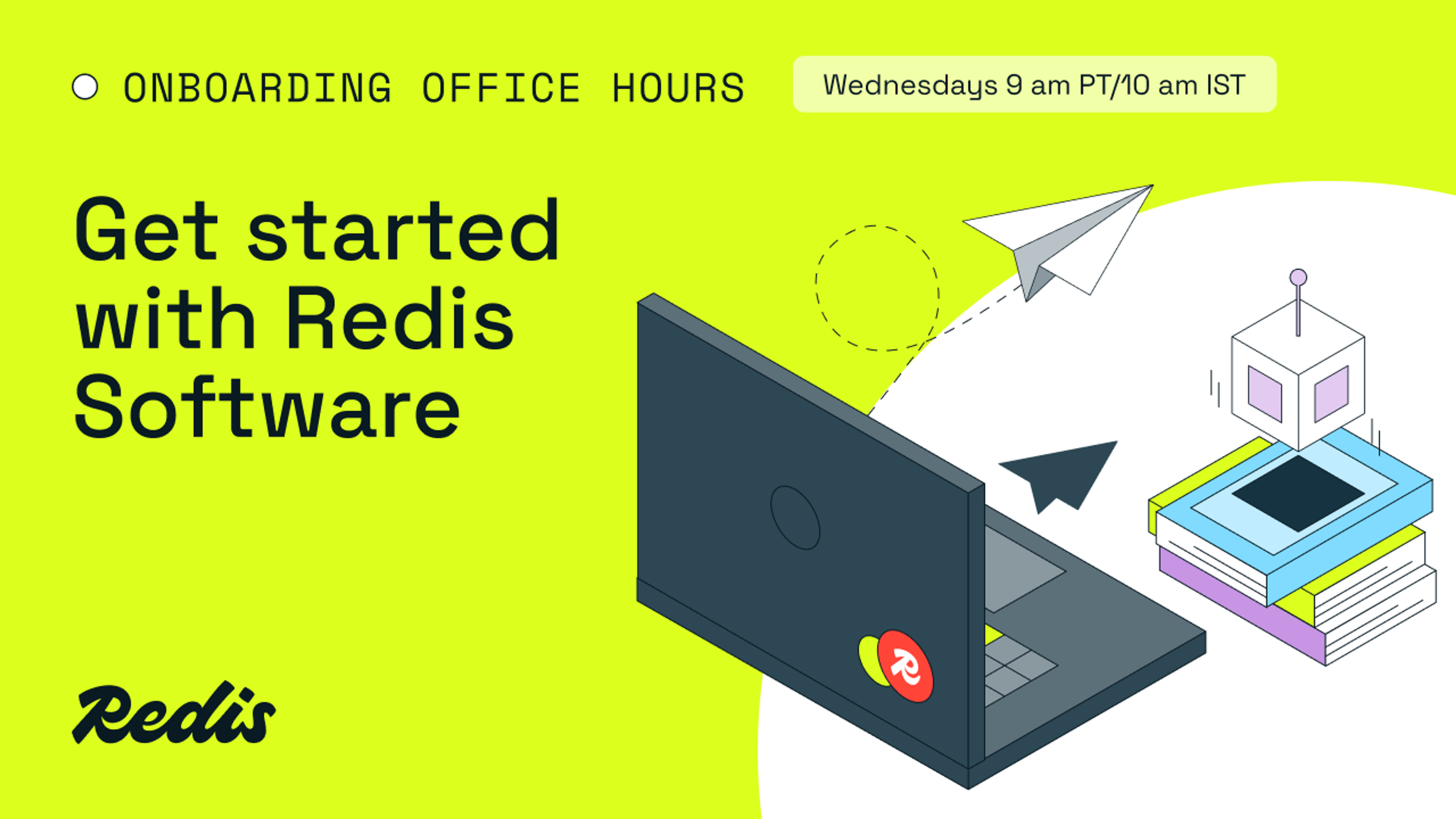 ONBOARDING OFFICE HOURS

Wednesdays 9 am PT/10 am IST

Get started with Redis Software

Redis